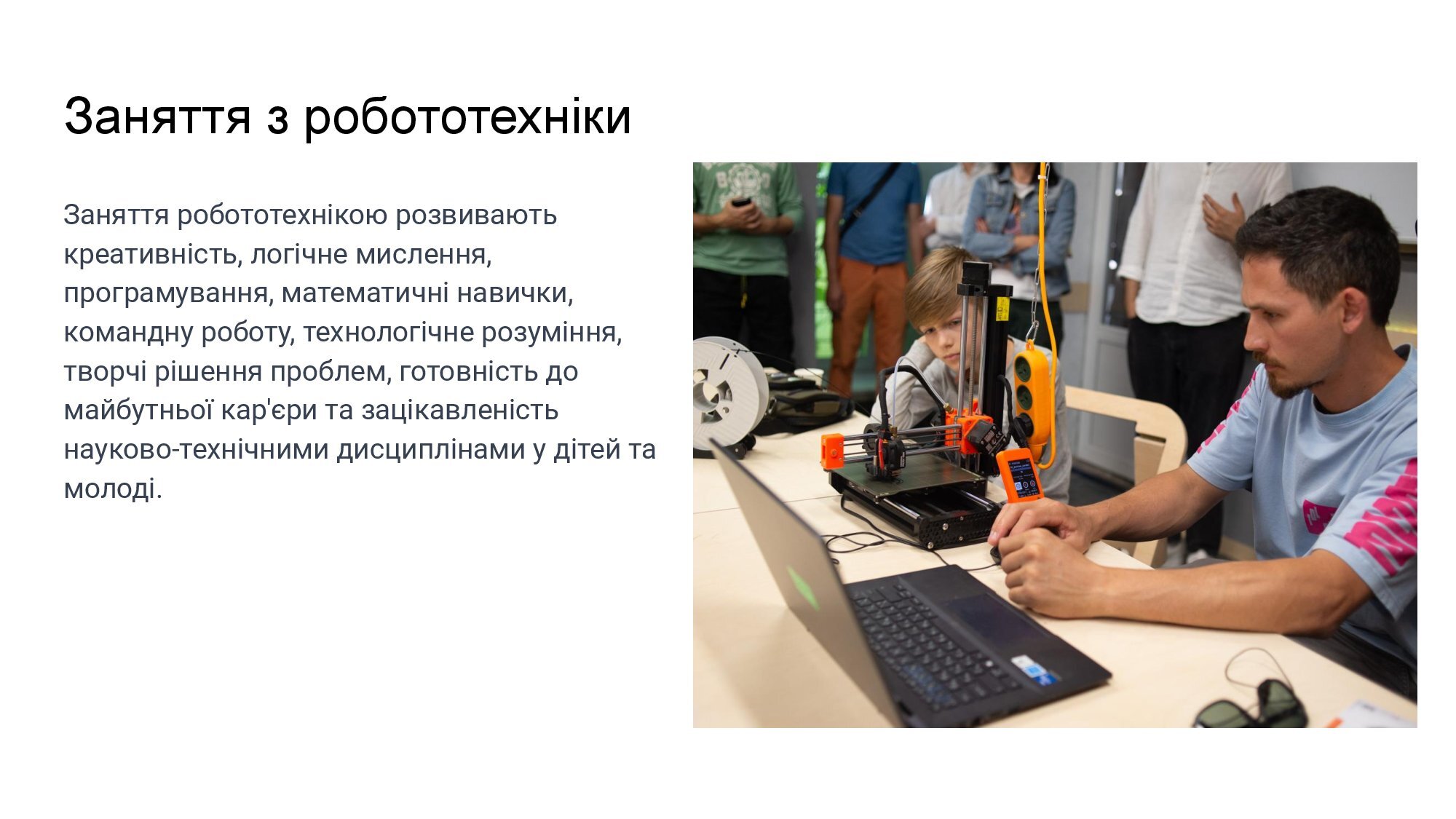 Заняття з робототехніки

Заняття робототехнікою розвивають креативність, логічне мислення, програмування, математичні навички, командну роботу, технологічне розуміння, творчі рішення проблем, готовність до майбутньої кар'єри та зацікавленість науково-технічними дисциплінами у дітей та молоді.